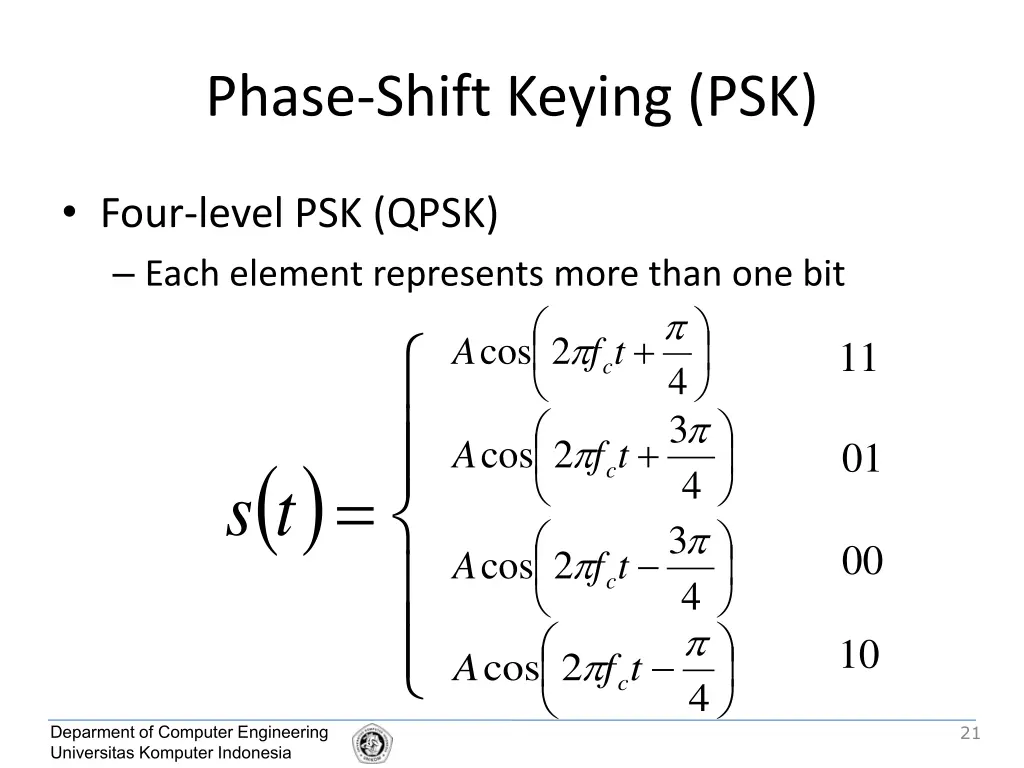 Phase-Shift Keying (PSK)

• Four-level PSK (QPSK)
– Each element represents more than one bit

$s(t) = \begin{cases} A\cos\left(2\pi f_c t + \frac{\pi}{4}\right) & 11 \\ A\cos\left(2\pi f_c t + \frac{3\pi}{4}\right) & 01 \\ A\cos\left(2\pi f_c t - \frac{3\pi}{4}\right) & 00 \\ A\cos\left(2\pi f_c t - \frac{\pi}{4}\right) & 10 \end{cases}$

Deparment of Computer Engineering
Universitas Komputer Indonesia

21